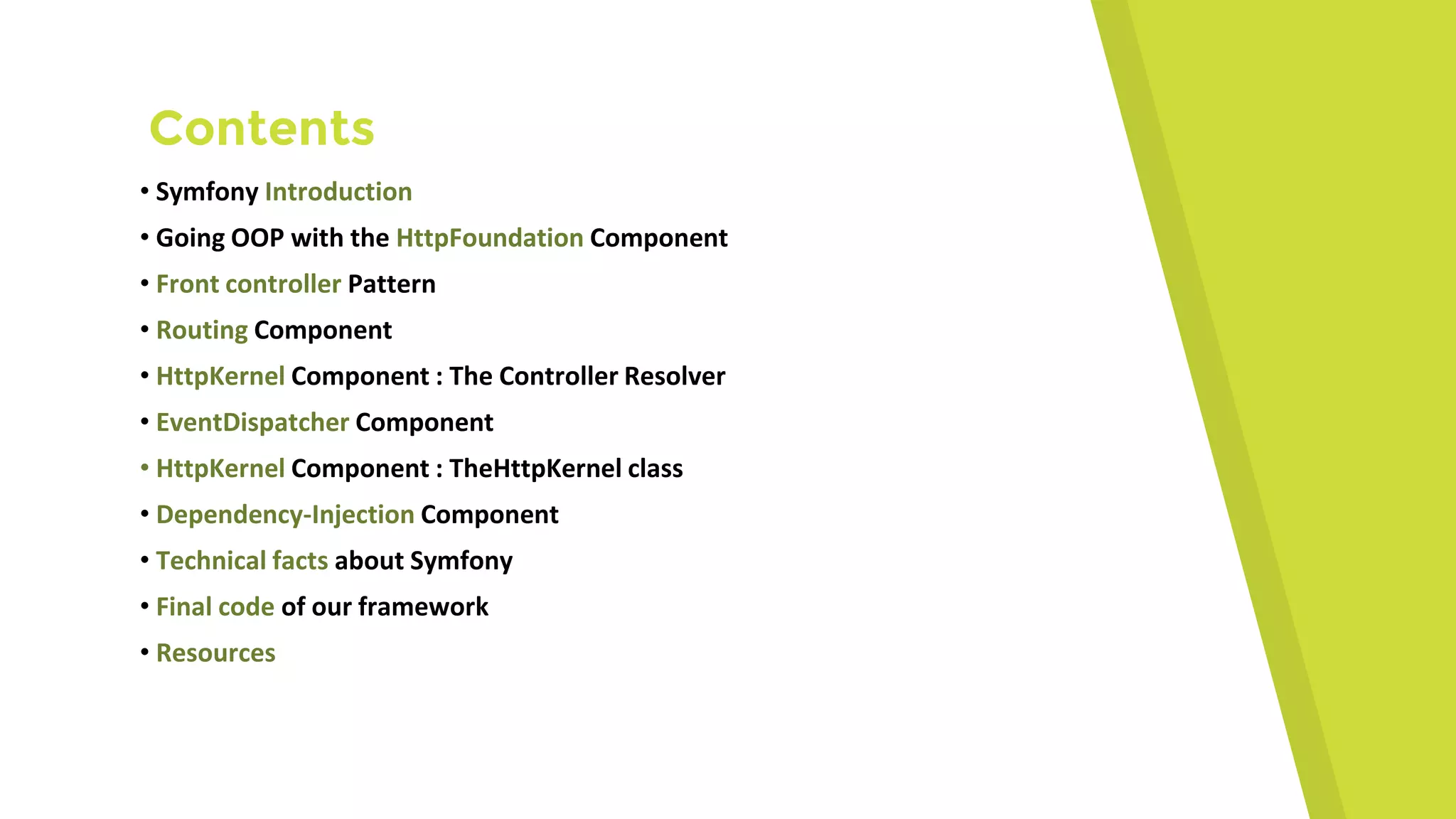 Contents

• Symfony Introduction
• Going OOP with the HttpFoundation Component
• Front controller Pattern
• Routing Component
• HttpKernel Component : The Controller Resolver
• EventDispatcher Component
• HttpKernel Component : TheHttpKernel class
• Dependency-Injection Component
• Technical facts about Symfony
• Final code of our framework
• Resources